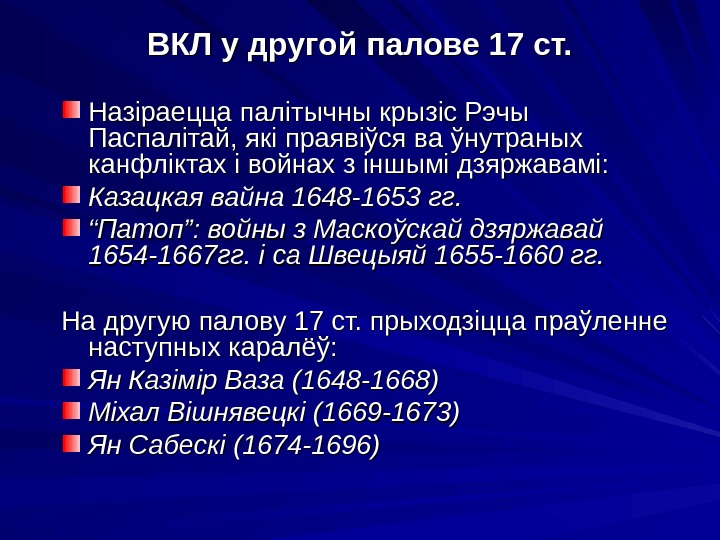 ВКЛ у другой палове 17 ст.

Назіраецца палітычны крызіс Рэчы Паспалітай, які праявіўся ва ўнутраных канфліктах і войнах з іншымі дзяржавамі:

Казацкая вайна 1648-1653 гг.

“Патоп”: войны з Маскоўскай дзяржавай 1654-1667гг. і са Швецыяй 1655-1660 гг.

На другую палову 17 ст. прыходзіцца праўленне наступных каралёў:

Ян Казімір Ваза (1648-1668)

Міхал Вішнявецкі (1669-1673)

Ян Сабескі (1674-1696)